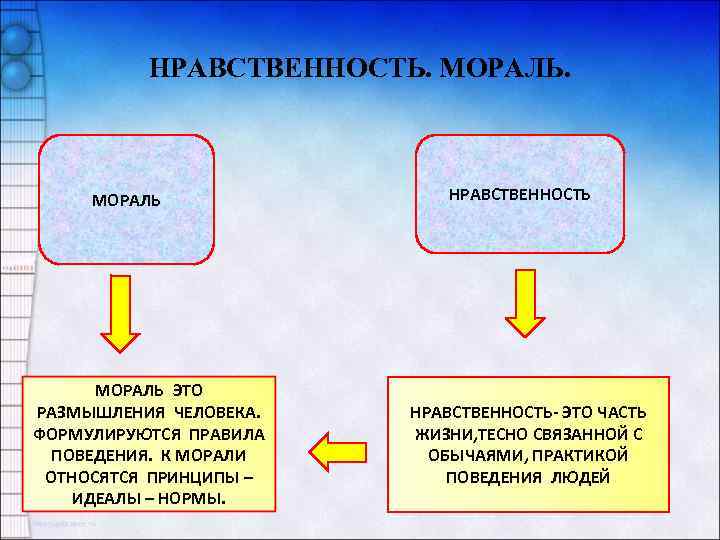 НРАВСТВЕННОСТЬ. МОРАЛЬ.

МОРАЛЬ

НРАВСТВЕННОСТЬ

МОРАЛЬ ЭТО РАЗМЫШЛЕНИЯ ЧЕЛОВЕКА. ФОРМУЛИРУЮТСЯ ПРАВИЛА ПОВЕДЕНИЯ. К МОРАЛИ ОТНОСЯТСЯ ПРИНЦИПЫ – ИДЕАЛЫ – НОРМЫ.

НРАВСТВЕННОСТЬ- ЭТО ЧАСТЬ ЖИЗНИ,ТЕСНО СВЯЗАННОЙ С ОБЫЧАЯМИ, ПРАКТИКОЙ ПОВЕДЕНИЯ ЛЮДЕЙ